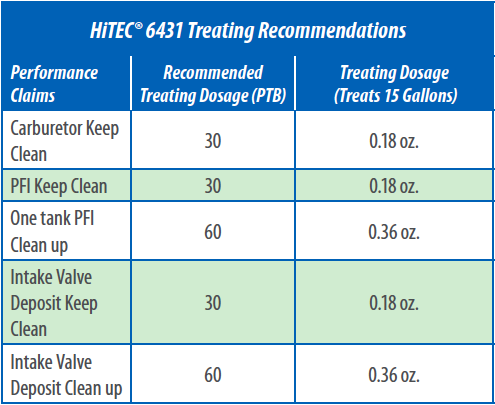 HiTEC® 6431 Treating Recommendations

| Performance Claims | Recommended Treating Dosage (PTB) | Treating Dosage (Treats 15 Gallons) |
|---|---|---|
| Carburetor Keep Clean | 30 | 0.18 oz. |
| PFI Keep Clean | 30 | 0.18 oz. |
| One tank PFI Clean up | 60 | 0.36 oz. |
| Intake Valve Deposit Keep Clean | 30 | 0.18 oz. |
| Intake Valve Deposit Clean up | 60 | 0.36 oz. |